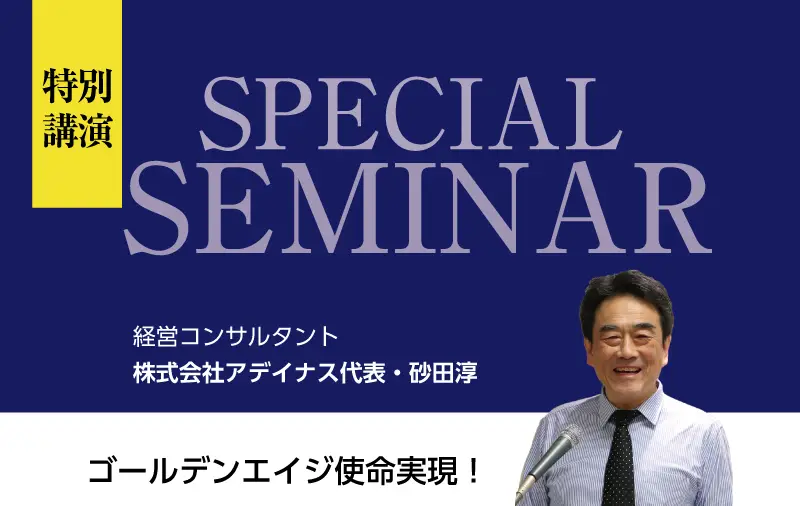 特別講演

SPECIAL SEMINAR

経営コンサルタント
株式会社アデイナス代表・砂田淳

ゴールデンエイジ使命実現！